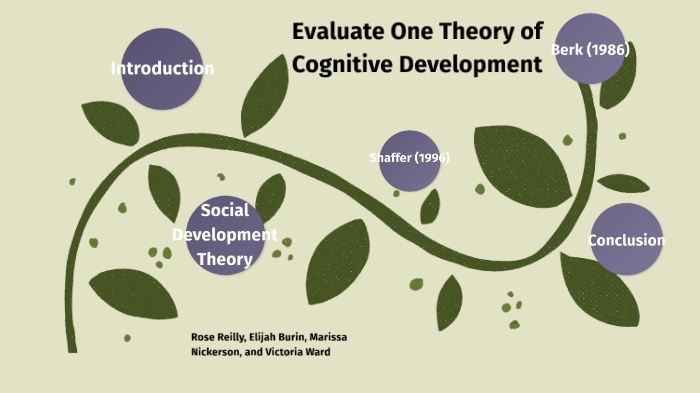 Evaluate One Theory of Cognitive Development

Introduction

Berk (1986)

Shaffer (1996)

Social Development Theory

Conclusion

Rose Reilly, Elijah Burin, Marissa Nickerson, and Victoria Ward